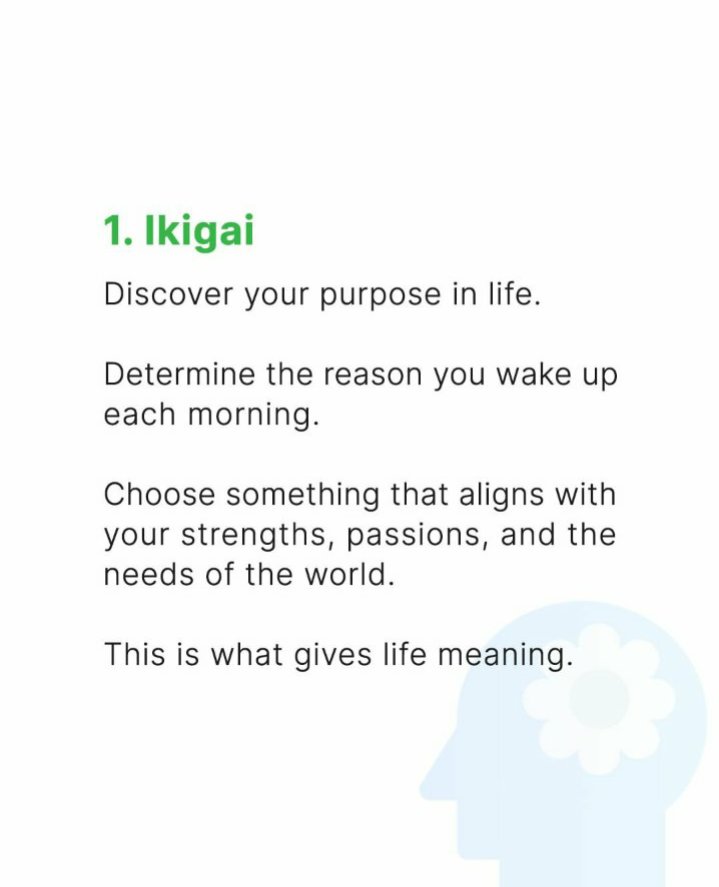 1. Ikigai

Discover your purpose in life.

Determine the reason you wake up each morning.

Choose something that aligns with your strengths, passions, and the needs of the world.

This is what gives life meaning.